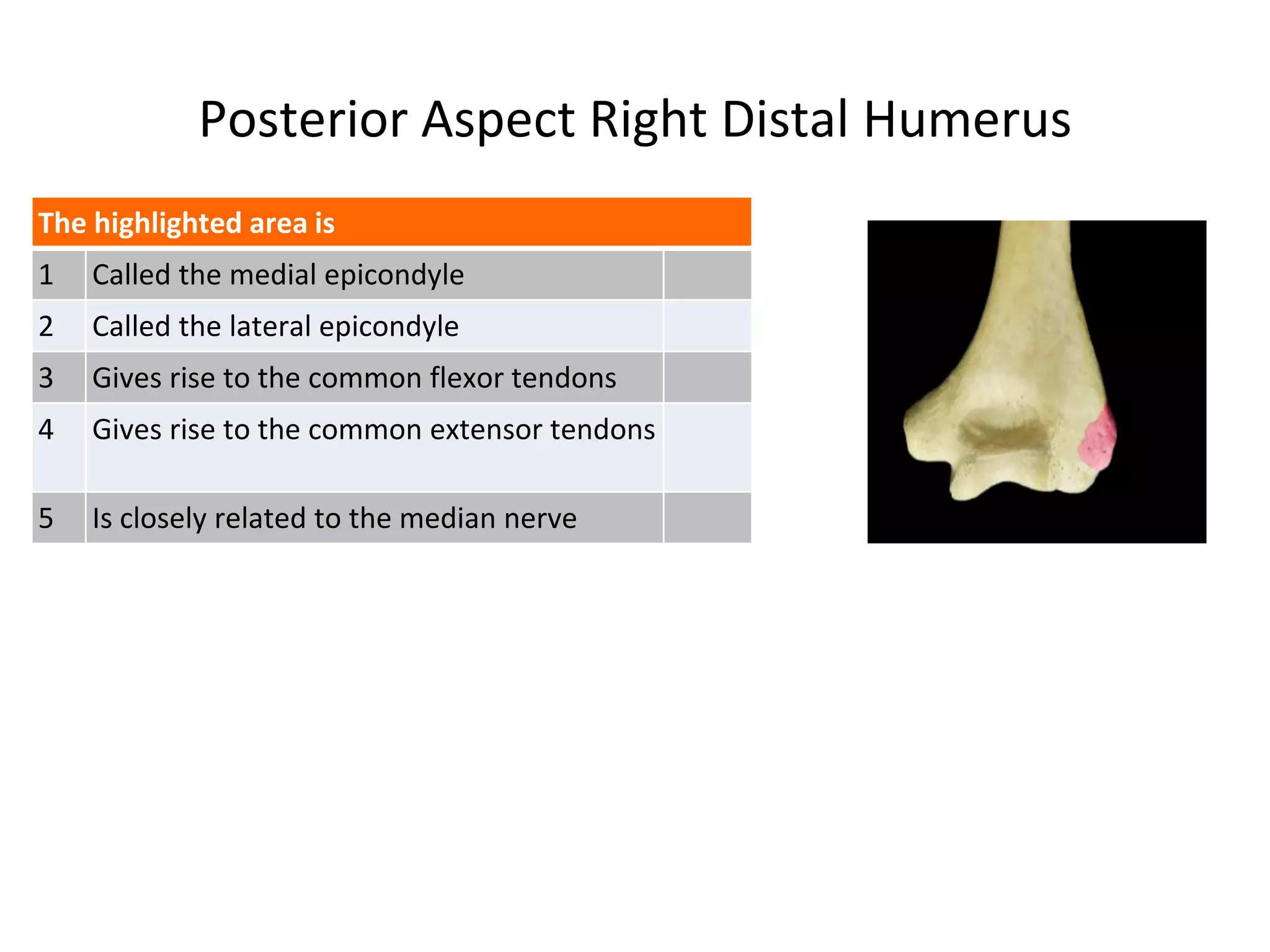 Posterior Aspect Right Distal Humerus

| The highlighted area is | | |
|---|---|---|
| 1 | Called the medial epicondyle | |
| 2 | Called the lateral epicondyle | |
| 3 | Gives rise to the common flexor tendons | |
| 4 | Gives rise to the common extensor tendons | |
| 5 | Is closely related to the median nerve | |